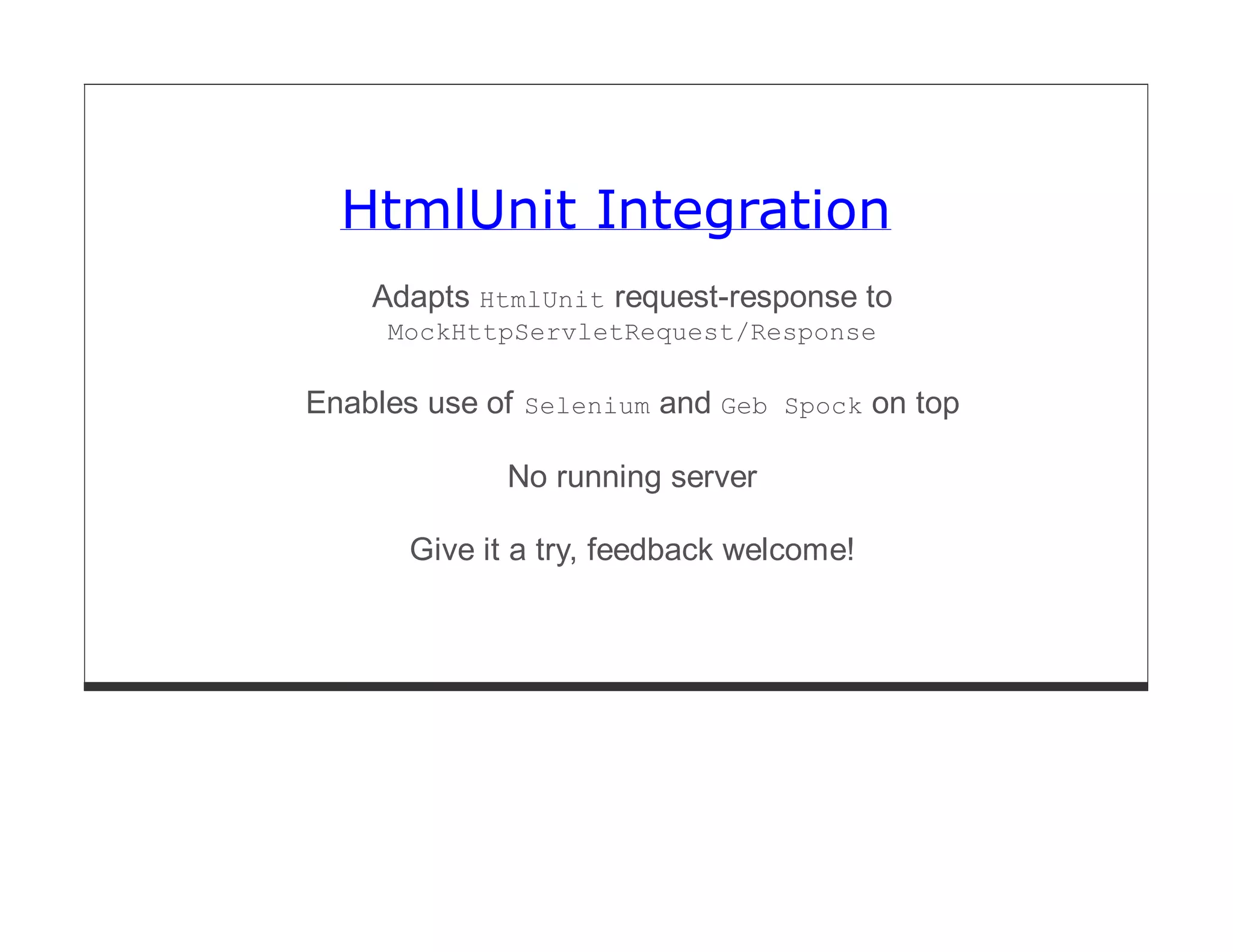 HtmlUnit Integration

Adapts HtmlUnit request-response to MockHttpServletRequest/Response

Enables use of Selenium and Geb Spock on top

No running server

Give it a try, feedback welcome!